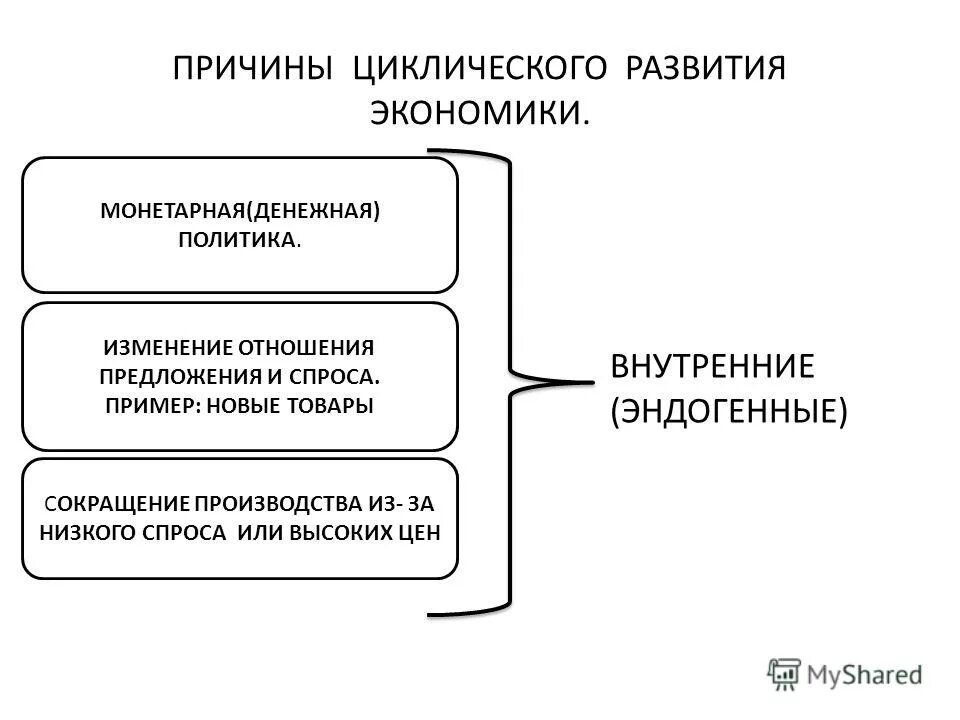 ПРИЧИНЫ ЦИКЛИЧЕСКОГО РАЗВИТИЯ ЭКОНОМИКИ.

МОНЕТАРНАЯ(ДЕНЕЖНАЯ) ПОЛИТИКА.

ИЗМЕНЕНИЕ ОТНОШЕНИЯ ПРЕДЛОЖЕНИЯ И СПРОСА. ПРИМЕР: НОВЫЕ ТОВАРЫ

СОКРАЩЕНИЕ ПРОИЗВОДСТВА ИЗ- ЗА НИЗКОГО СПРОСА ИЛИ ВЫСОКИХ ЦЕН

ВНУТРЕННИЕ (ЭНДОГЕННЫЕ)

MyShared